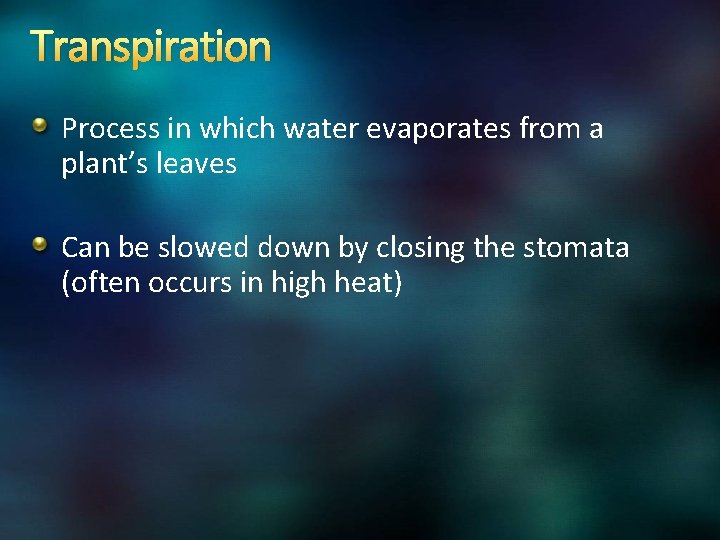 Transpiration

Process in which water evaporates from a plant’s leaves

Can be slowed down by closing the stomata (often occurs in high heat)